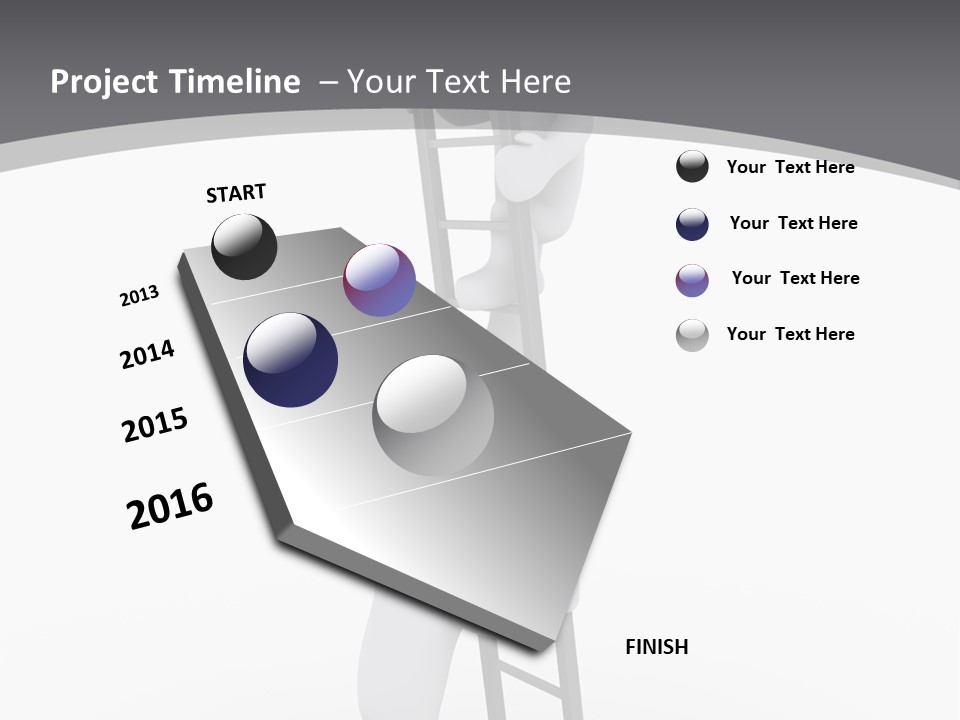 Project Timeline – Your Text Here

START

2013

2014

2015

2016

FINISH

Your Text Here

Your Text Here

Your Text Here

Your Text Here